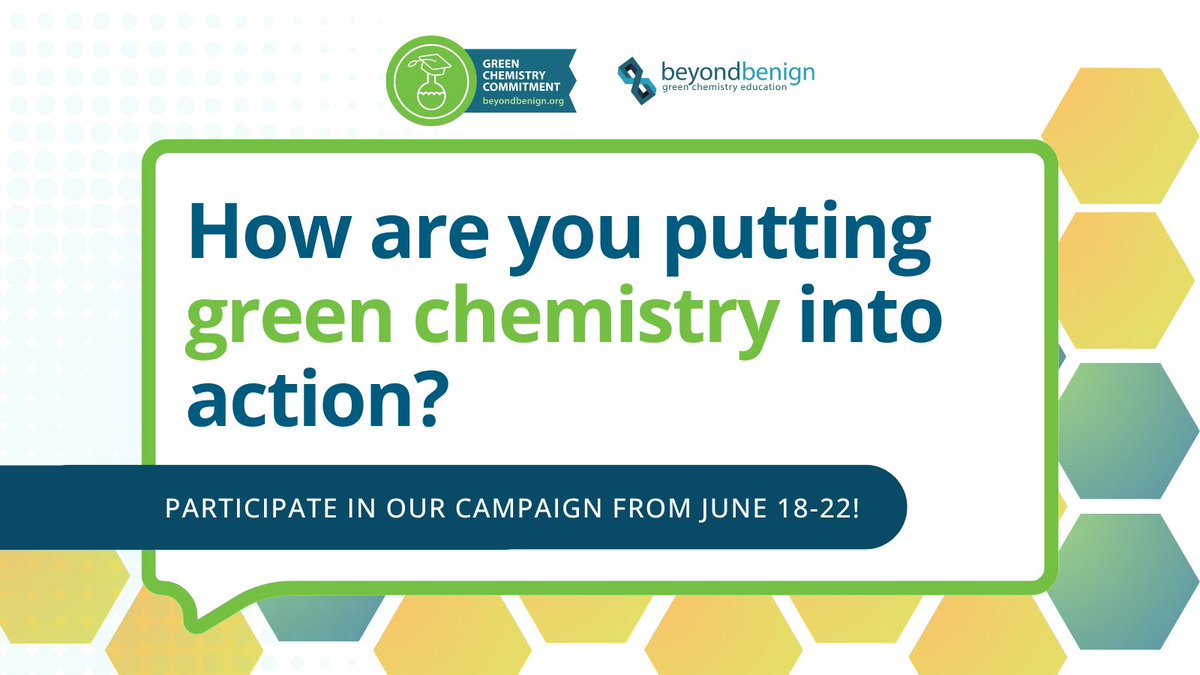 GREEN CHEMISTRY COMMITMENT
beyondbenign.org

beyondbenign
green chemistry education

How are you putting green chemistry into action?

PARTICIPATE IN OUR CAMPAIGN FROM JUNE 18-22!